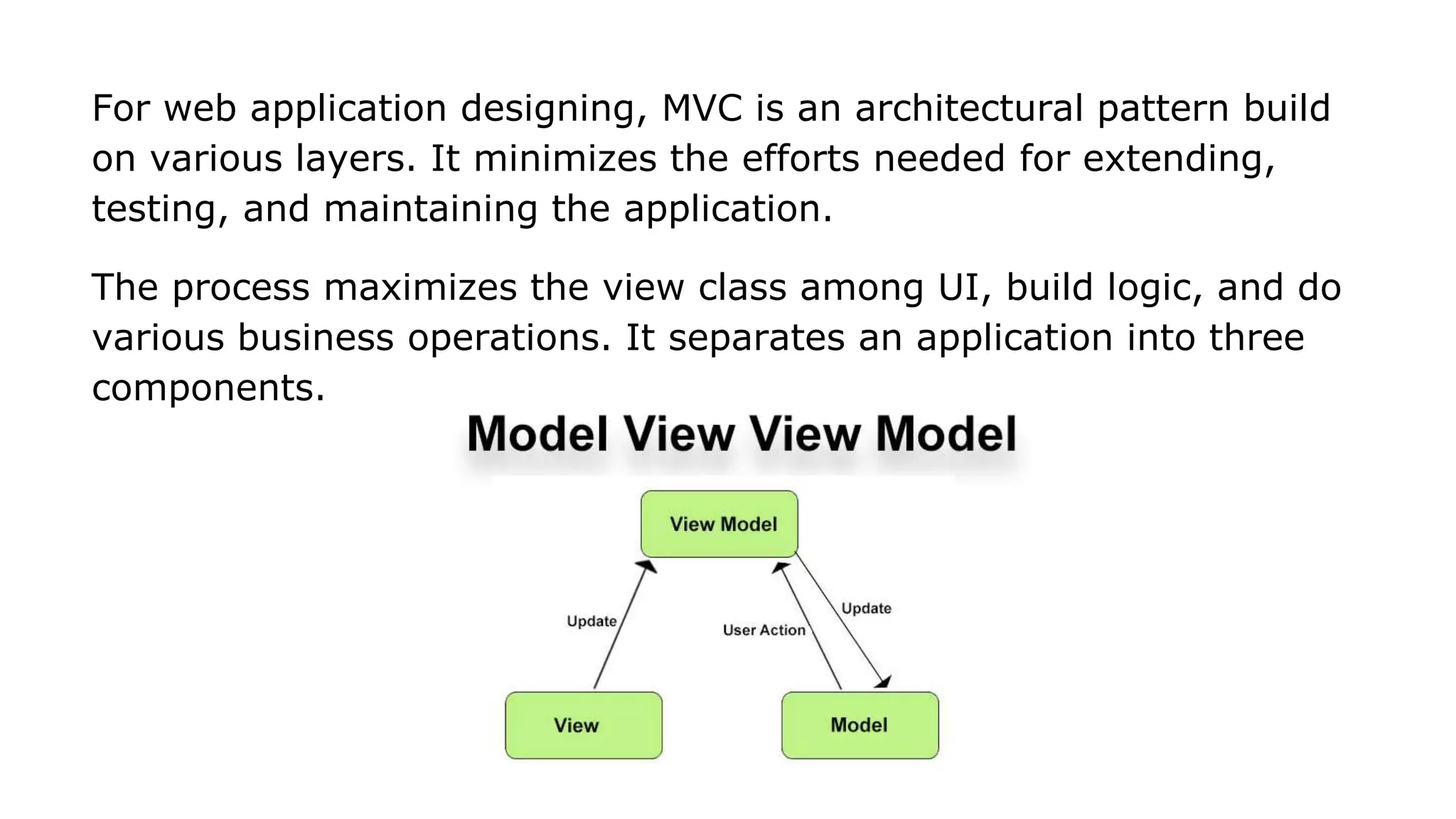 For web application designing, MVC is an architectural pattern build on various layers. It minimizes the efforts needed for extending, testing, and maintaining the application.

The process maximizes the view class among UI, build logic, and do various business operations. It separates an application into three components.

Model View View Model

View Model

Update

User Action

Update

View

Model